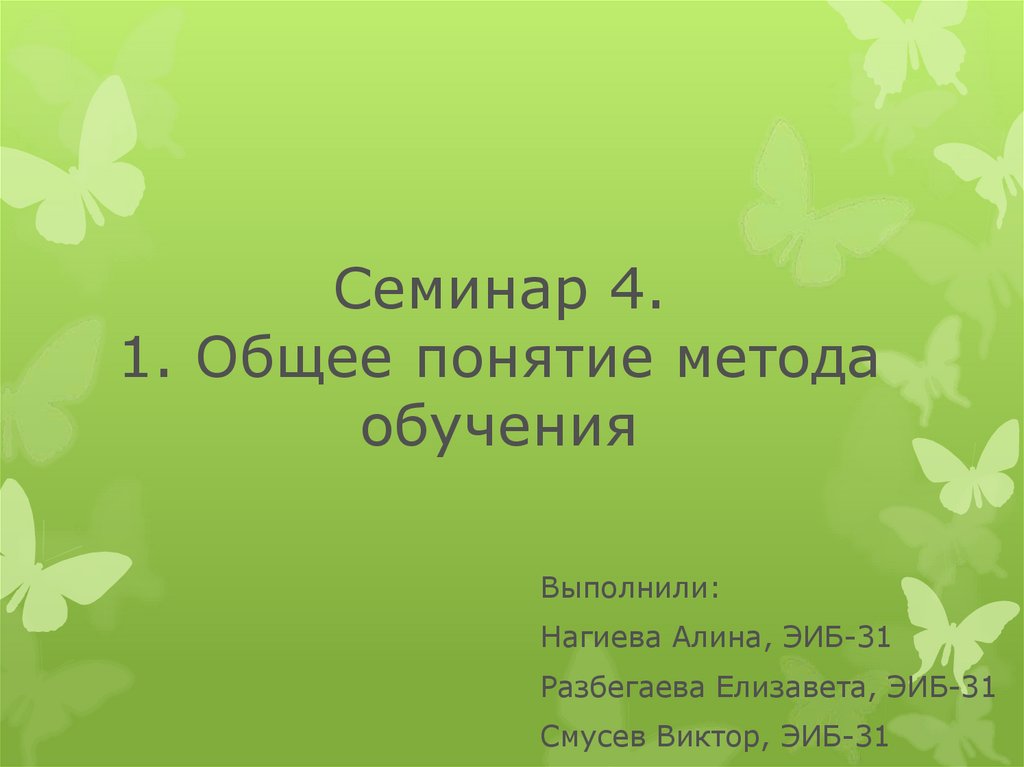 Семинар 4.
1. Общее понятие метода обучения

Выполнили:

Нагиева Алина, ЭИБ-31

Разбегаева Елизавета, ЭИБ-31

Смусев Виктор, ЭИБ-31